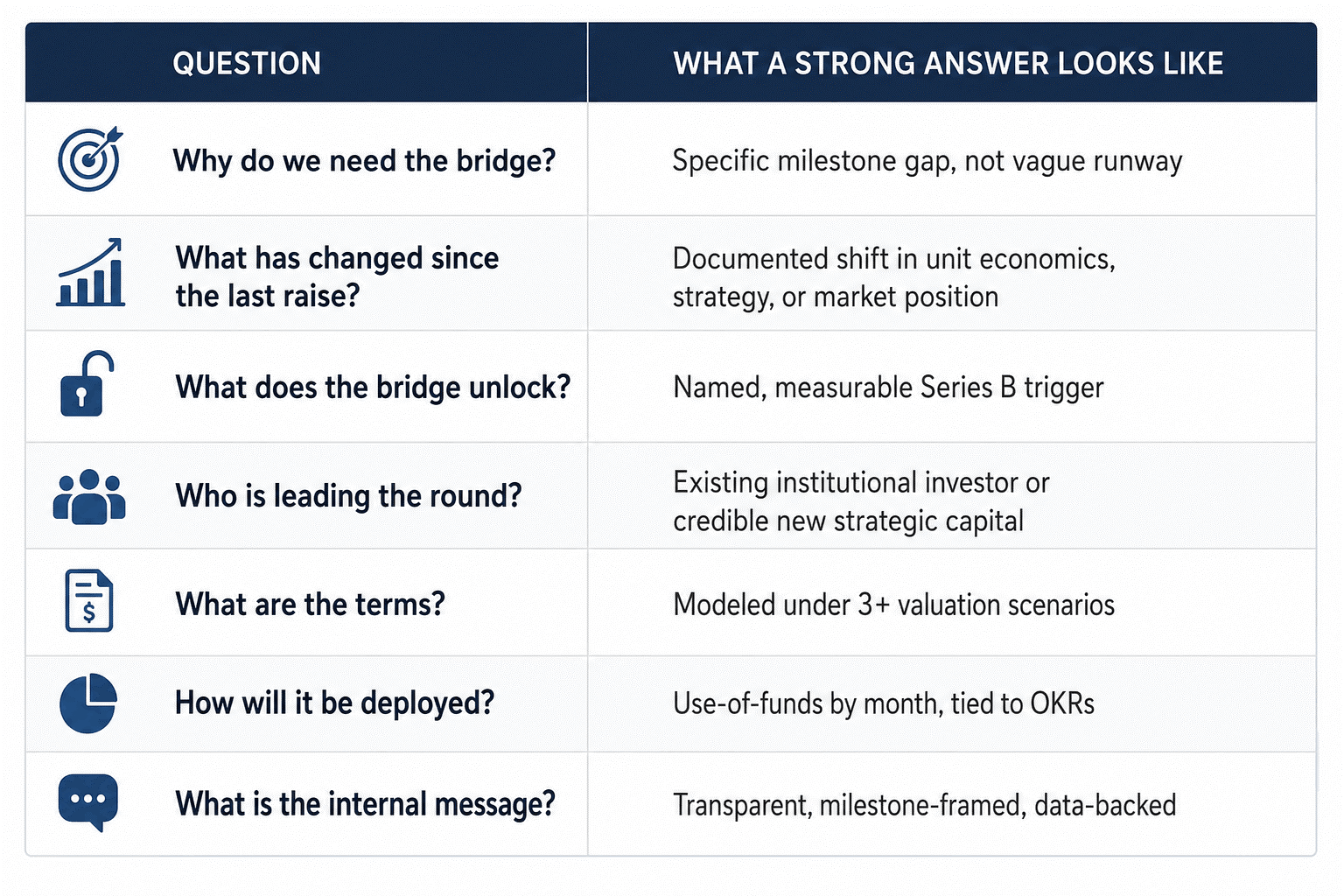 | QUESTION | WHAT A STRONG ANSWER LOOKS LIKE |
|---|---|
| Why do we need the bridge? | Specific milestone gap, not vague runway |
| What has changed since the last raise? | Documented shift in unit economics, strategy, or market position |
| What does the bridge unlock? | Named, measurable Series B trigger |
| Who is leading the round? | Existing institutional investor or credible new strategic capital |
| What are the terms? | Modeled under 3+ valuation scenarios |
| How will it be deployed? | Use-of-funds by month, tied to OKRs |
| What is the internal message? | Transparent, milestone-framed, data-backed |